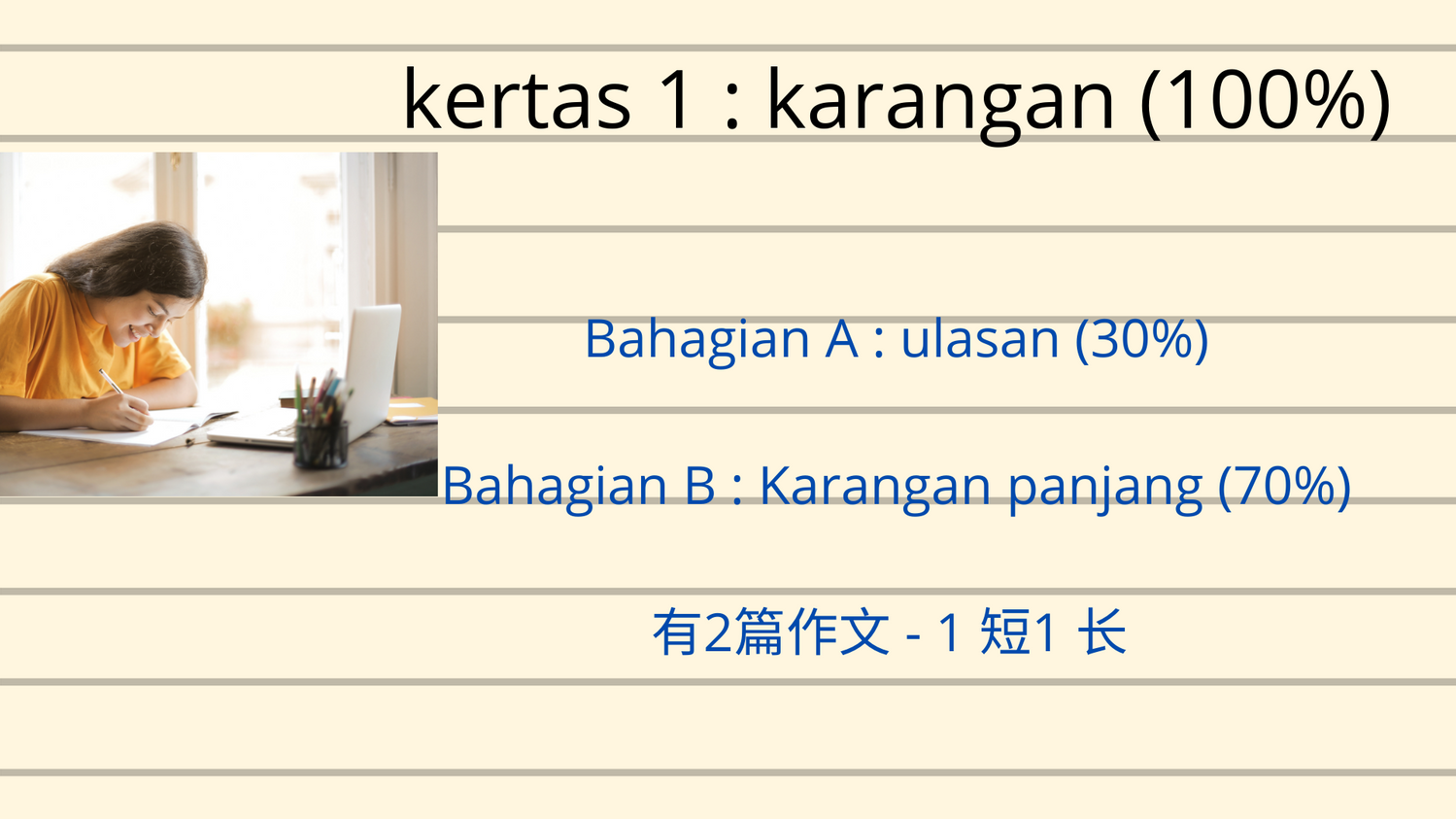 kertas 1 : karangan (100%)

Bahagian A : ulasan (30%)

Bahagian B : Karangan panjang (70%)

有2篇作文 - 1短1长